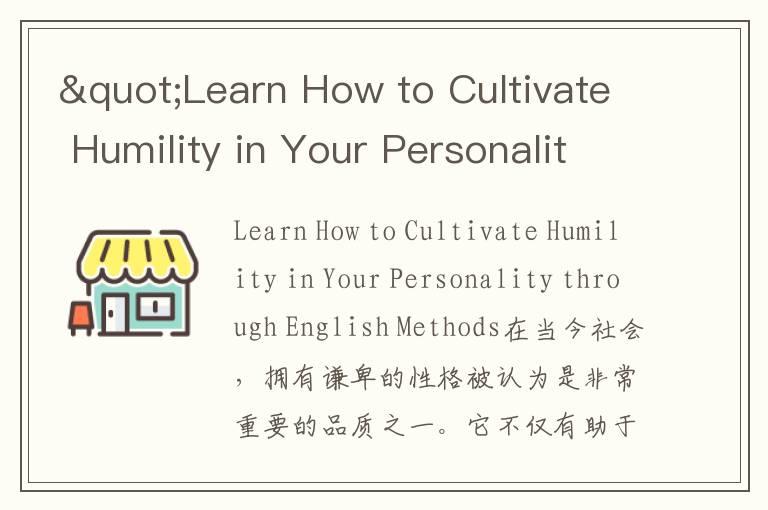 &quot;Learn How to Cultivate Humility in Your Personalit

Learn How to Cultivate Humility in Your Personality through English Methods在当今社会，拥有谦卑的性格被认为是非常重要的品质之一。它不仅有助于